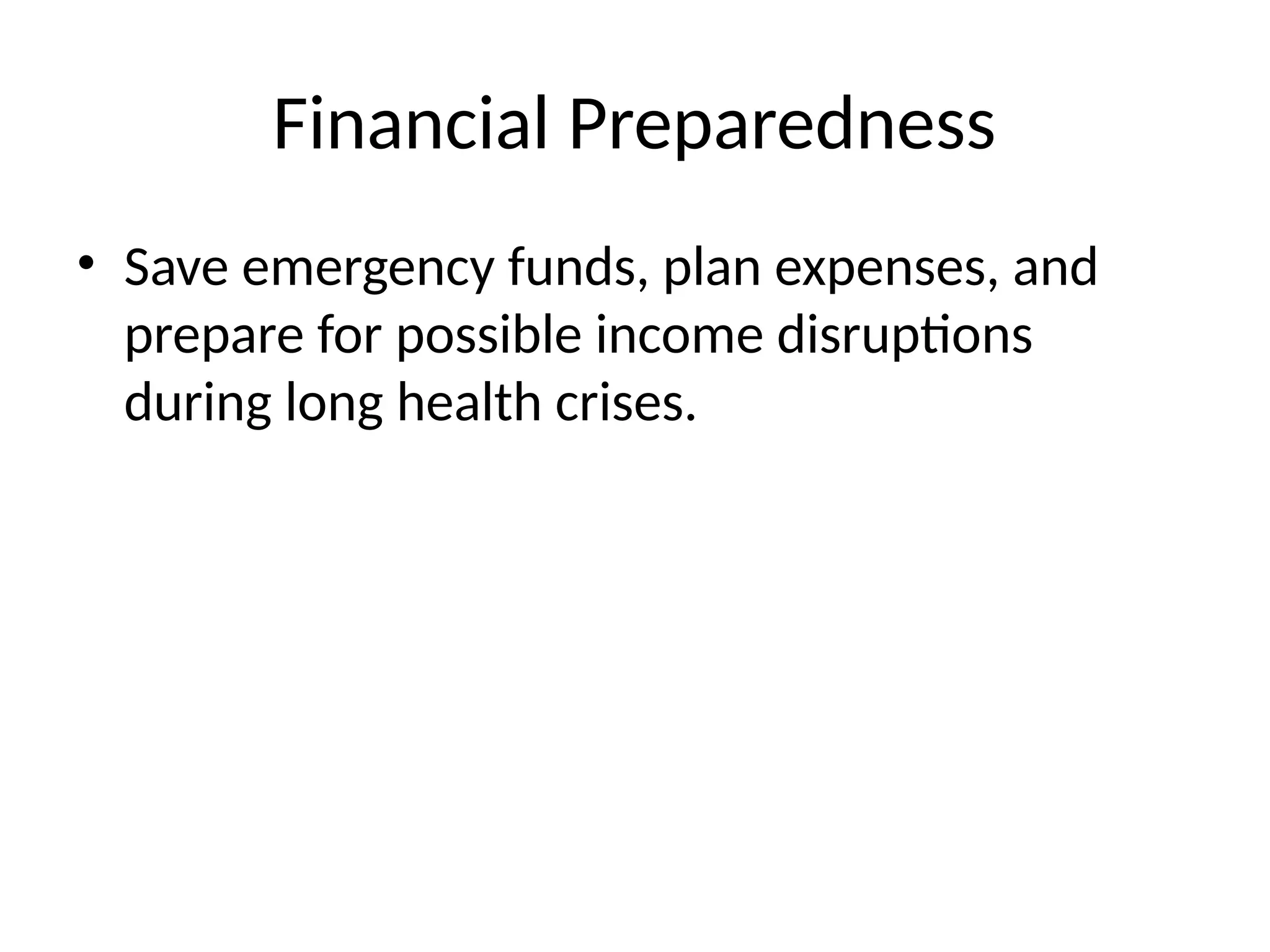 Financial Preparedness

• Save emergency funds, plan expenses, and prepare for possible income disruptions during long health crises.